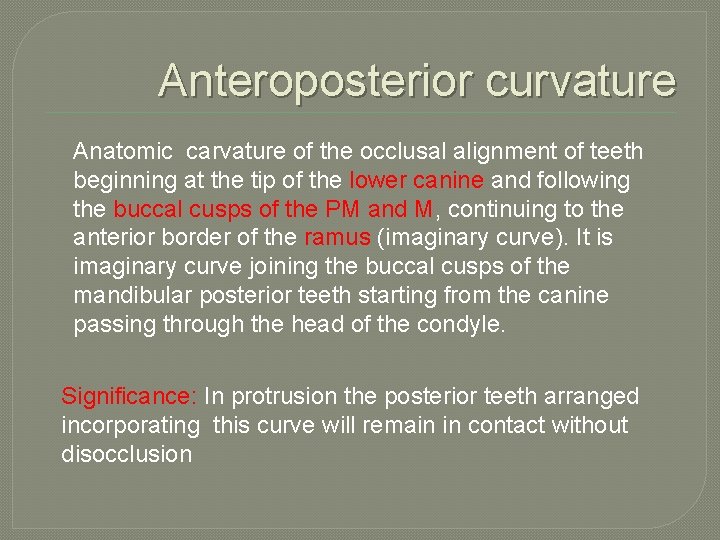 Anteroposterior curvature

Anatomic carvature of the occlusal alignment of teeth beginning at the tip of the lower canine and following the buccal cusps of the PM and M, continuing to the anterior border of the ramus (imaginary curve). It is imaginary curve joining the buccal cusps of the mandibular posterior teeth starting from the canine passing through the head of the condyle.

Significance: In protrusion the posterior teeth arranged incorporating this curve will remain in contact without disocclusion